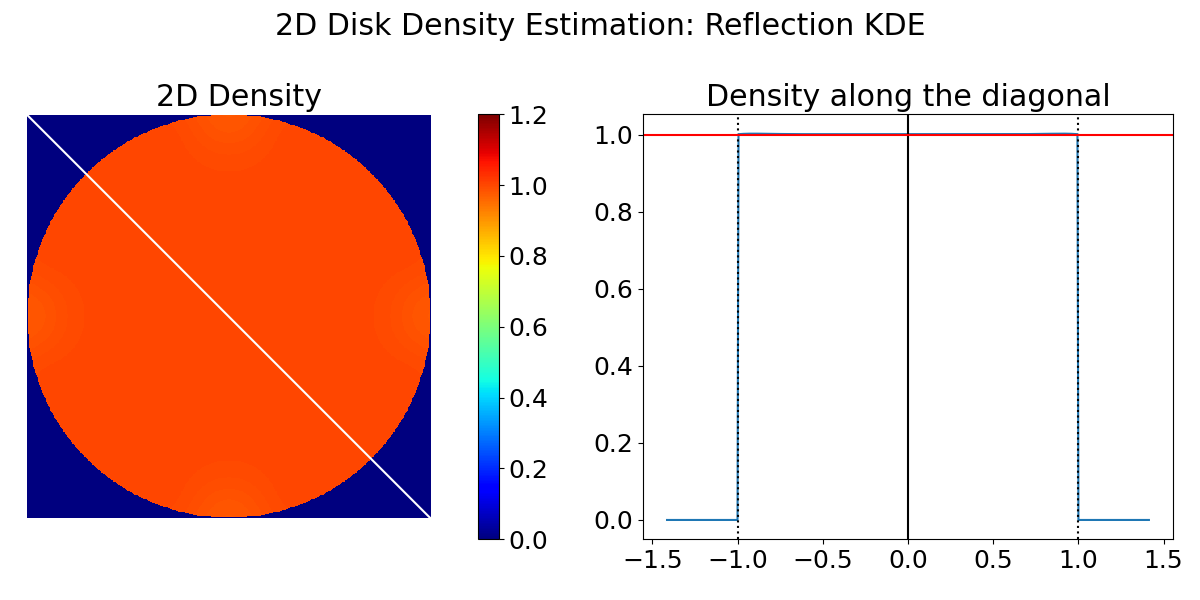 2D Disk Density Estimation: Reflection KDE

2D Density

1.2
1.0
0.8
0.6
0.4
0.2
0.0

Density along the diagonal

1.0
0.8
0.6
0.4
0.2
0.0

−1.5 −1.0 −0.5 0.0 0.5 1.0 1.5